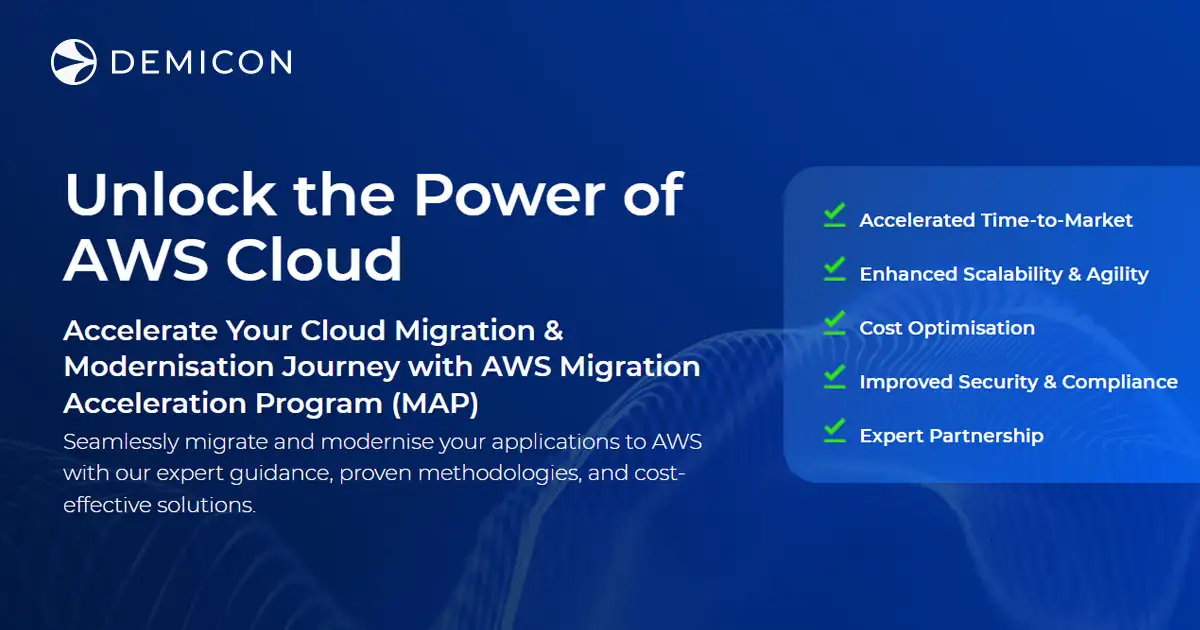 DEMICON

Unlock the Power of AWS Cloud

Accelerate Your Cloud Migration & Modernisation Journey with AWS Migration Acceleration Program (MAP)

Seamlessly migrate and modernise your applications to AWS with our expert guidance, proven methodologies, and cost-effective solutions.

Accelerated Time-to-Market
Enhanced Scalability & Agility
Cost Optimisation
Improved Security & Compliance
Expert Partnership